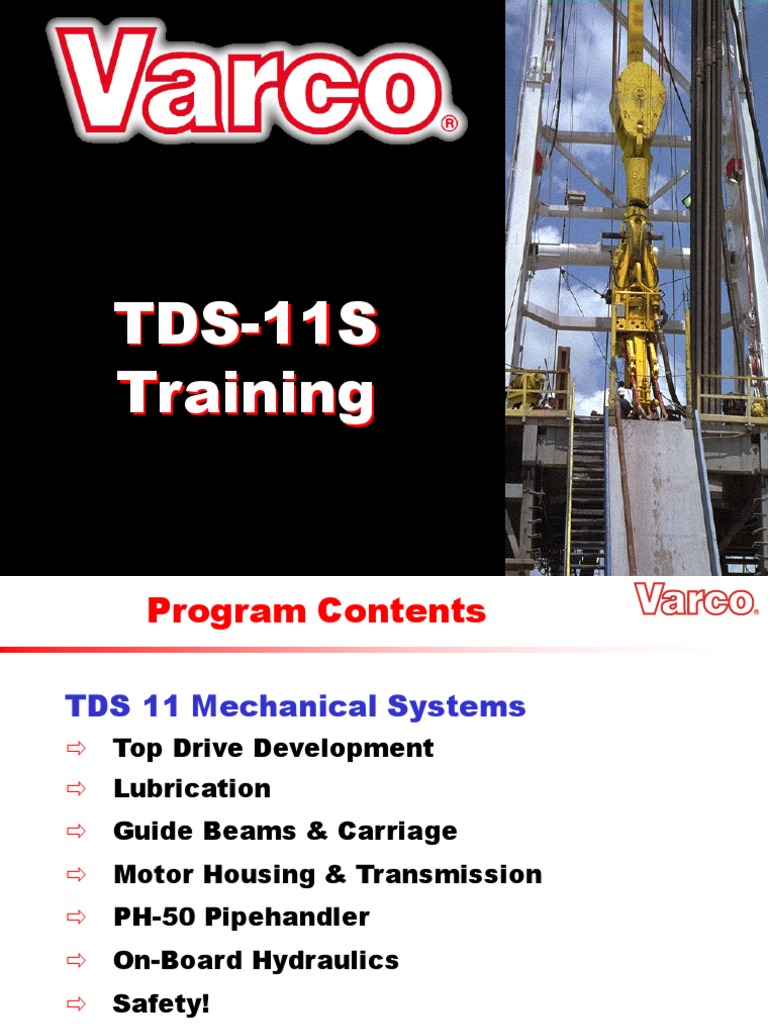 Varco®

TDS-11S Training

Program Contents

Varco®

TDS 11 Mechanical Systems

⇨ Top Drive Development
⇨ Lubrication
⇨ Guide Beams & Carriage
⇨ Motor Housing & Transmission
⇨ PH-50 Pipehandler
⇨ On-Board Hydraulics
⇨ Safety!